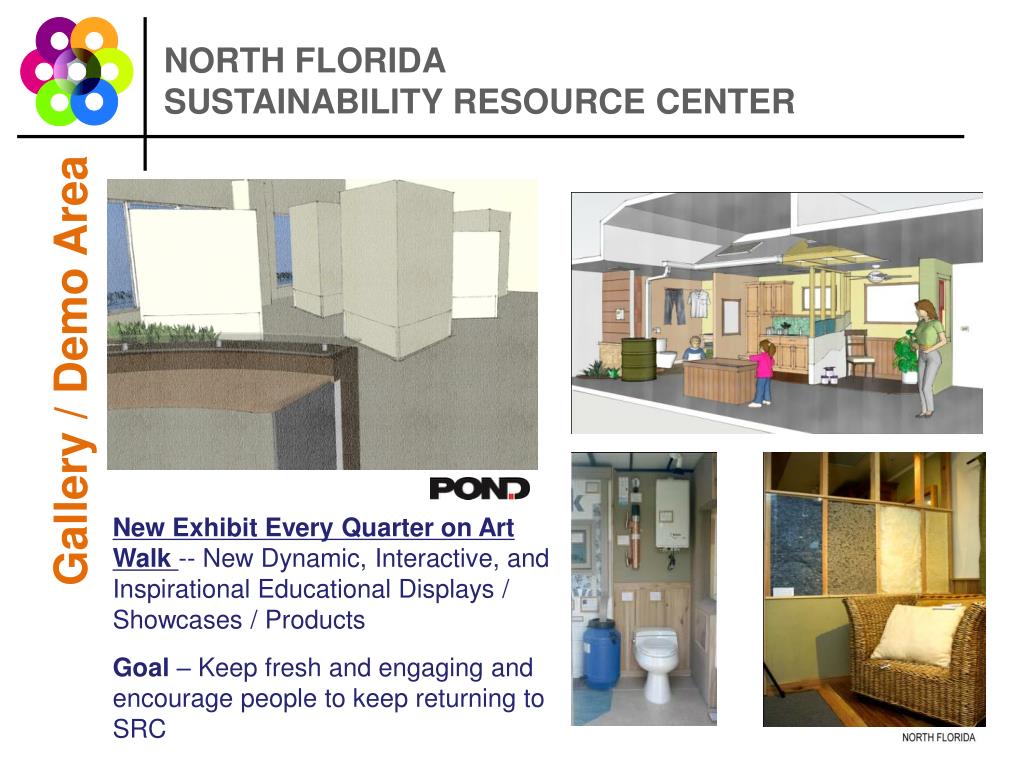 NORTH FLORIDA
SUSTAINABILITY RESOURCE CENTER

Gallery / Demo Area

POND

New Exhibit Every Quarter on Art Walk -- New Dynamic, Interactive, and Inspirational Educational Displays / Showcases / Products

Goal – Keep fresh and engaging and encourage people to keep returning to SRC

NORTH FLORIDA